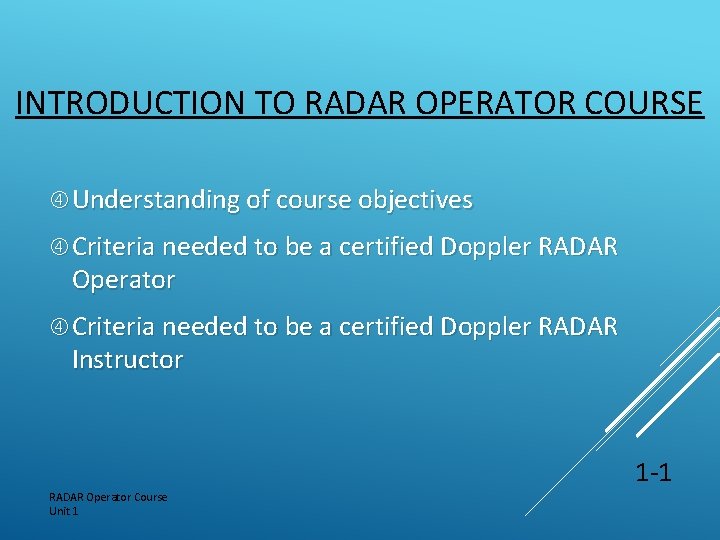 INTRODUCTION TO RADAR OPERATOR COURSE

④ Understanding of course objectives

④ Criteria needed to be a certified Doppler RADAR Operator

④ Criteria needed to be a certified Doppler RADAR Instructor

1-1

RADAR Operator Course
Unit 1